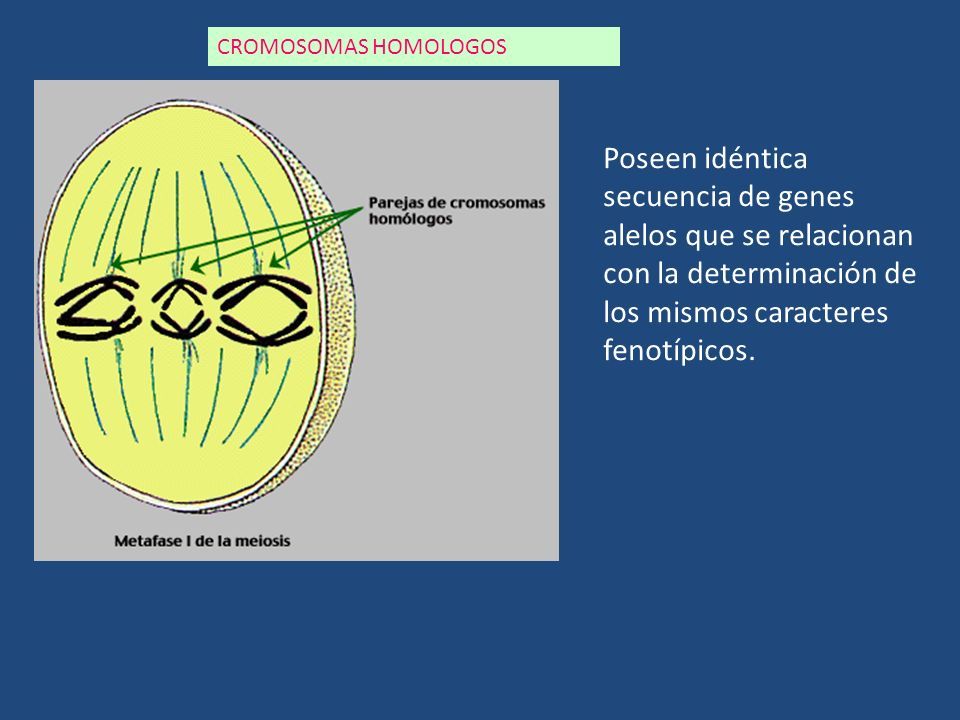 CROMOSOMAS HOMOLOGOS

Parejas de cromosomas homólogos

Metafase I de la meiosis

Poseen idéntica secuencia de genes alelos que se relacionan con la determinación de los mismos caracteres fenotípicos.